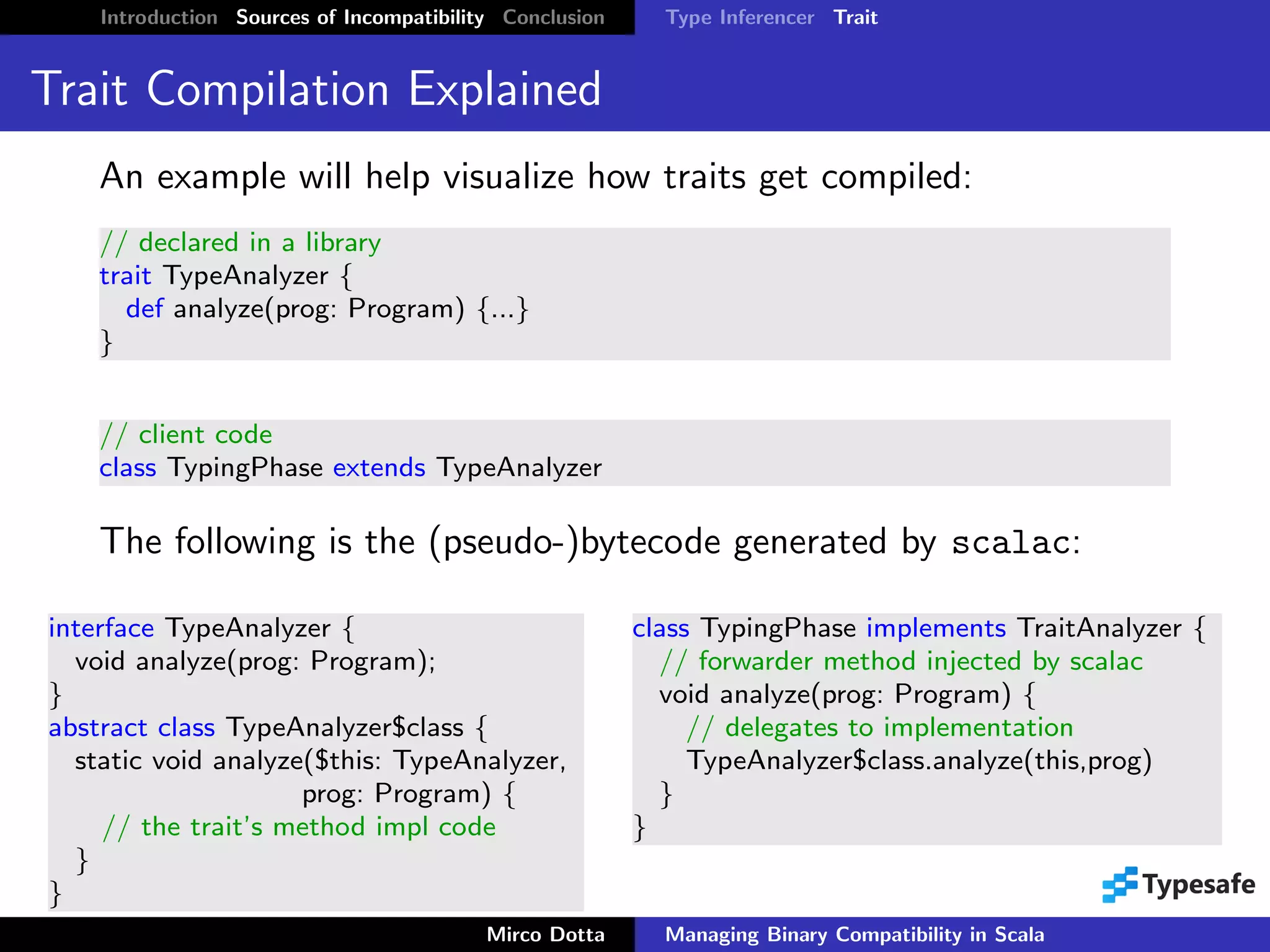 Introduction Sources of Incompatibility Conclusion Type Inferencer Trait

Trait Compilation Explained

An example will help visualize how traits get compiled:

// declared in a library
trait TypeAnalyzer {
  def analyze(prog: Program) {...}
}

// client code
class TypingPhase extends TypeAnalyzer

The following is the (pseudo-)bytecode generated by scalac:

interface TypeAnalyzer {
  void analyze(prog: Program);
}
abstract class TypeAnalyzer$class {
  static void analyze($this: TypeAnalyzer,
                      prog: Program) {
    // the trait's method impl code
  }
}

class TypingPhase implements TraitAnalyzer {
  // forwarder method injected by scalac
  void analyze(prog: Program) {
    // delegates to implementation
    TypeAnalyzer$class.analyze(this,prog)
  }
}

Typesafe

Mirco Dotta Managing Binary Compatibility in Scala